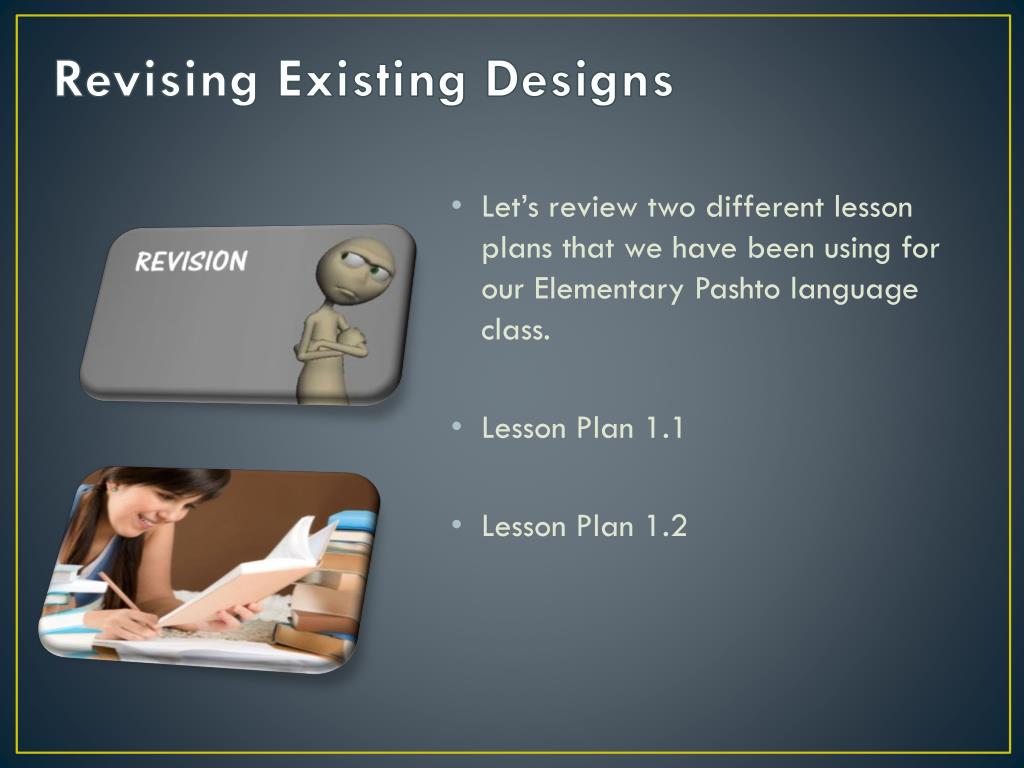 Revising Existing Designs

REVISION

• Let's review two different lesson plans that we have been using for our Elementary Pashto language class.

• Lesson Plan 1.1

• Lesson Plan 1.2